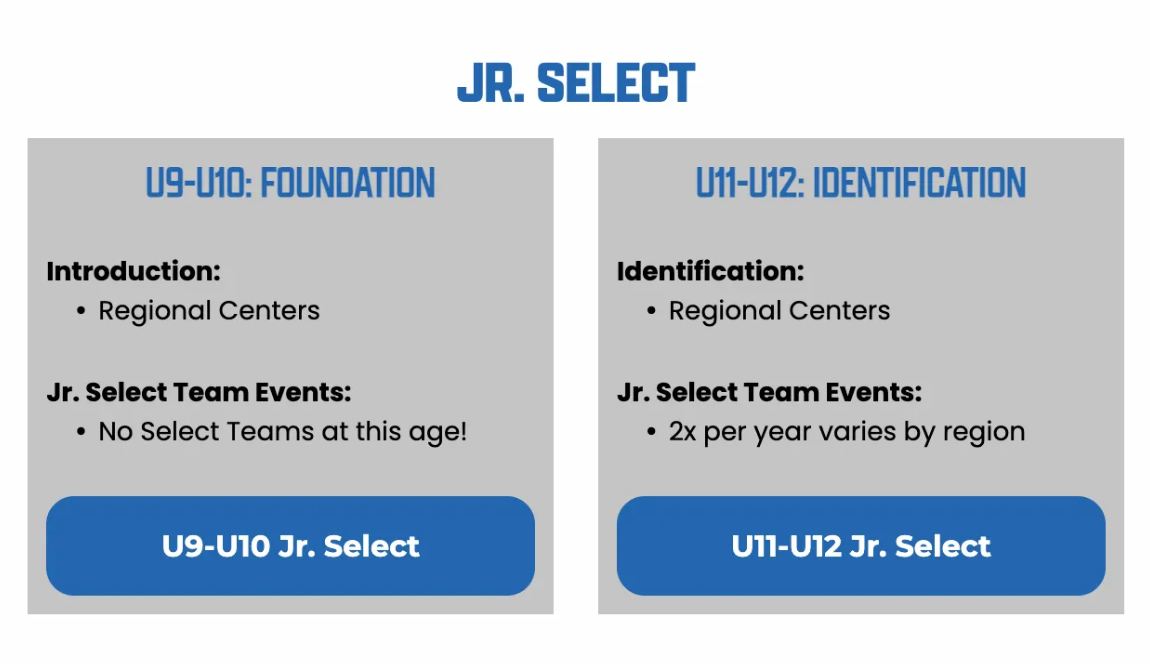 JR. SELECT

U9-U10: FOUNDATION

Introduction:
• Regional Centers

Jr. Select Team Events:
• No Select Teams at this age!

U9-U10 Jr. Select

U11-U12: IDENTIFICATION

Identification:
• Regional Centers

Jr. Select Team Events:
• 2x per year varies by region

U11-U12 Jr. Select